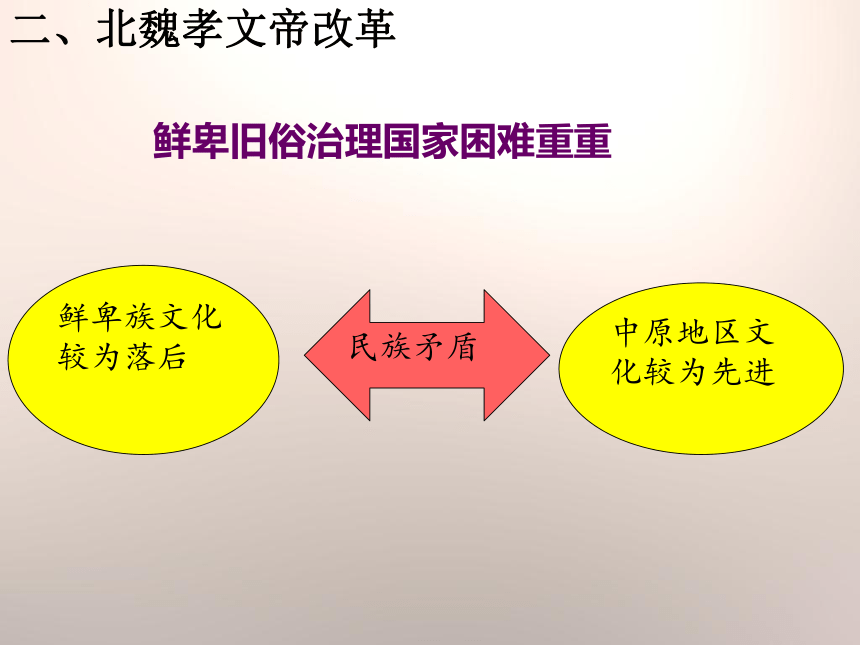 二、北魏孝文帝改革

鲜卑旧俗治理国家困难重重

鲜卑族文化较为落后

民族矛盾

中原地区文化较为先进